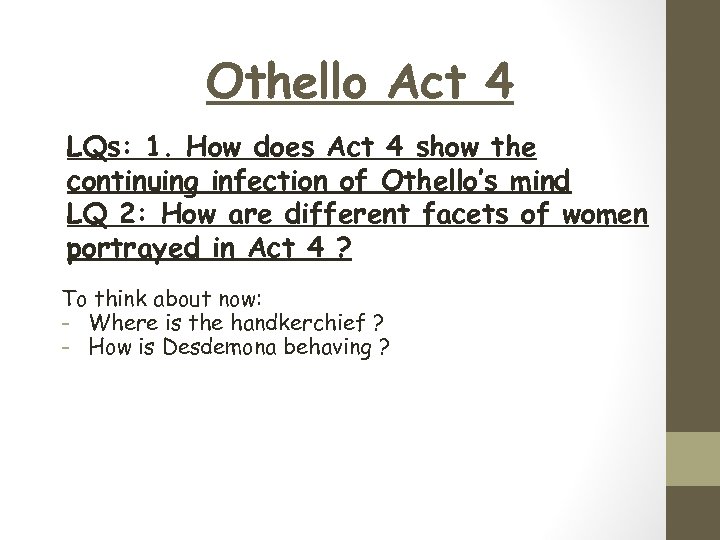 Othello Act 4

LQs: 1. How does Act 4 show the continuing infection of Othello's mind
LQ 2: How are different facets of women portrayed in Act 4 ?

To think about now:
- Where is the handkerchief ?
- How is Desdemona behaving ?